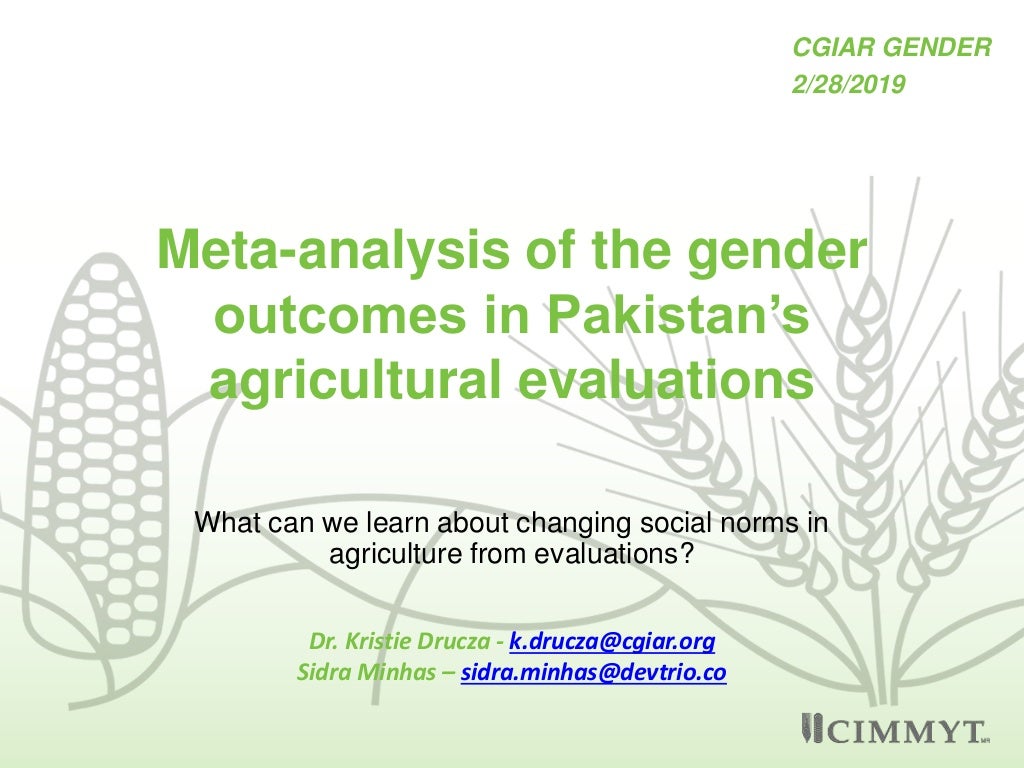 CGIAR GENDER
2/28/2019

Meta-analysis of the gender outcomes in Pakistan's agricultural evaluations

What can we learn about changing social norms in agriculture from evaluations?

Dr. Kristie Drucza - k.drucza@cgiar.org
Sidra Minhas – sidra.minhas@devtrio.co

CIMMYT